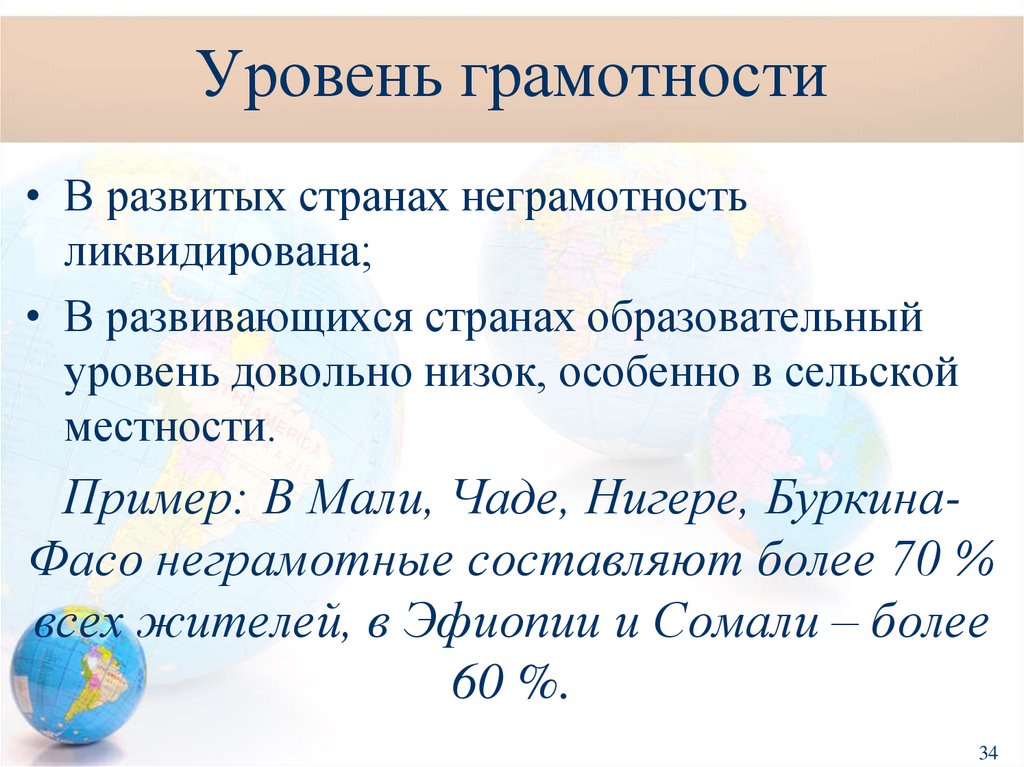 Уровень грамотности

• В развитых странах неграмотность ликвидирована;

• В развивающихся странах образовательный уровень довольно низок, особенно в сельской местности.

Пример: В Мали, Чаде, Нигере, Буркина-Фасо неграмотные составляют более 70 % всех жителей, в Эфиопии и Сомали – более 60 %.

34